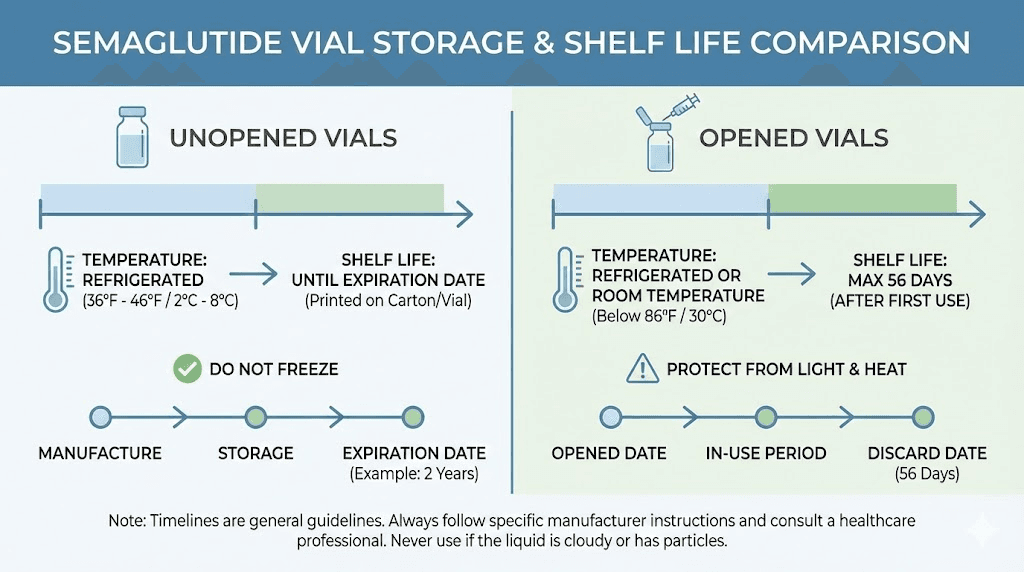 SEMAGLUTIDE VIAL STORAGE & SHELF LIFE COMPARISON

UNOPENED VIALS

TEMPERATURE: REFRIGERATED (36°F - 46°F / 2°C - 8°C)

SHELF LIFE: UNTIL EXPIRATION DATE (Printed on Carton/Vial)

DO NOT FREEZE

MANUFACTURE

STORAGE

EXPIRATION DATE (Example: 2 Years)

OPENED VIALS

TEMPERATURE: REFRIGERATED OR ROOM TEMPERATURE (Below 86°F / 30°C)

SHELF LIFE: MAX 56 DAYS (AFTER FIRST USE)

PROTECT FROM LIGHT & HEAT

OPENED DATE

IN-USE PERIOD

DISCARD DATE (56 Days)

Note: Timelines are general guidelines. Always follow specific manufacturer instructions and consult a healthcare professional. Never use if the liquid is cloudy or has particles.